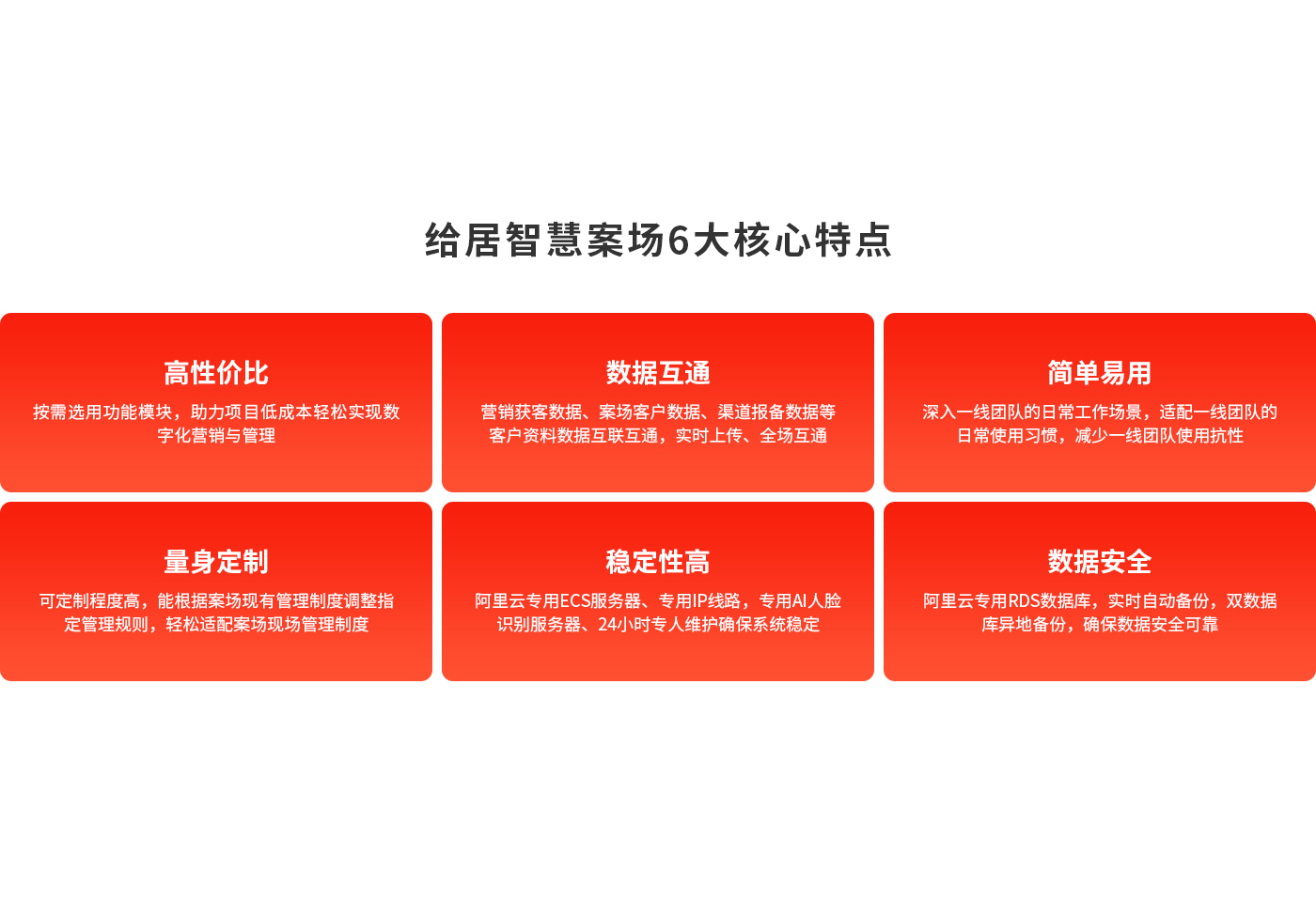 给居智慧案场6大核心特点

高性价比

按需选用功能模块，助力项目低成本轻松实现数字化营销与管理

数据互通

营销获客数据、案场客户数据、渠道报备数据等客户资料数据互联互通，实时上传、全场互通

简单易用

深入一线团队的日常工作场景，适配一线团队的日常使用习惯，减少一线团队使用抗性

量身定制

可定制程度高，能根据案场现有管理制度调整指定管理规则，轻松适配案场现场管理制度

稳定性高

阿里云专用ECS服务器、专用IP线路，专用AI人脸识别服务器、24小时专人维护确保系统稳定

数据安全

阿里云专用RDS数据库，实时自动备份，双数据库异地备份，确保数据安全可靠